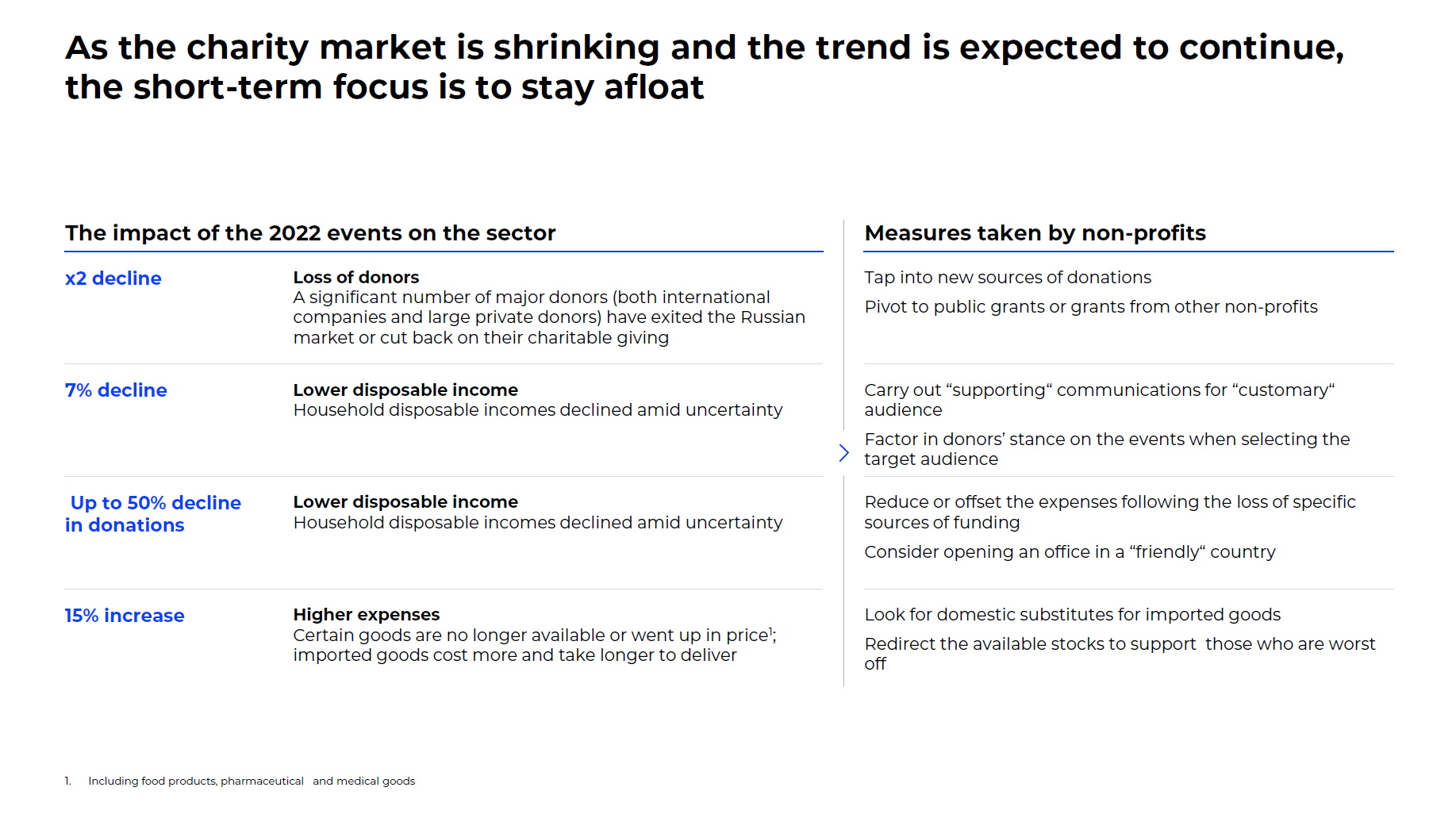 As the charity market is shrinking and the trend is expected to continue, the short-term focus is to stay afloat

The impact of the 2022 events on the sector

x2 decline

Loss of donors
A significant number of major donors (both international companies and large private donors) have exited the Russian market or cut back on their charitable giving

7% decline

Lower disposable income
Household disposable incomes declined amid uncertainty

Up to 50% decline in donations

Lower disposable income
Household disposable incomes declined amid uncertainty

15% increase

Higher expenses
Certain goods are no longer available or went up in price$^1$; imported goods cost more and take longer to deliver

Measures taken by non-profits

Tap into new sources of donations

Pivot to public grants or grants from other non-profits

Carry out “supporting“ communications for “customary“ audience

Factor in donors’ stance on the events when selecting the target audience

Reduce or offset the expenses following the loss of specific sources of funding

Consider opening an office in a “friendly“ country

Look for domestic substitutes for imported goods

Redirect the available stocks to support those who are worst off

1. Including food products, pharmaceutical and medical goods